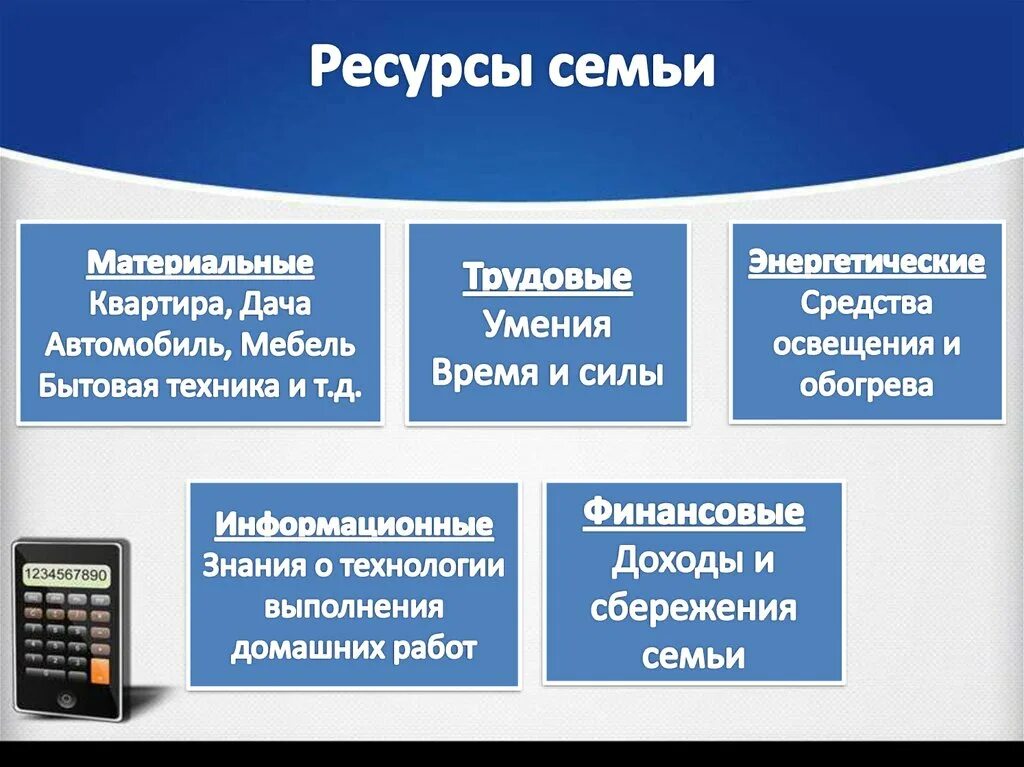 Ресурсы семьи

Материальные
Квартира, Дача
Автомобиль, Мебель
Бытовая техника и т.д.

Трудовые
Умения
Время и силы

Энергетические
Средства освещения и обогрева

Информационные
Знания о технологии выполнения домашних работ

Финансовые
Доходы и сбережения семьи

1234567890